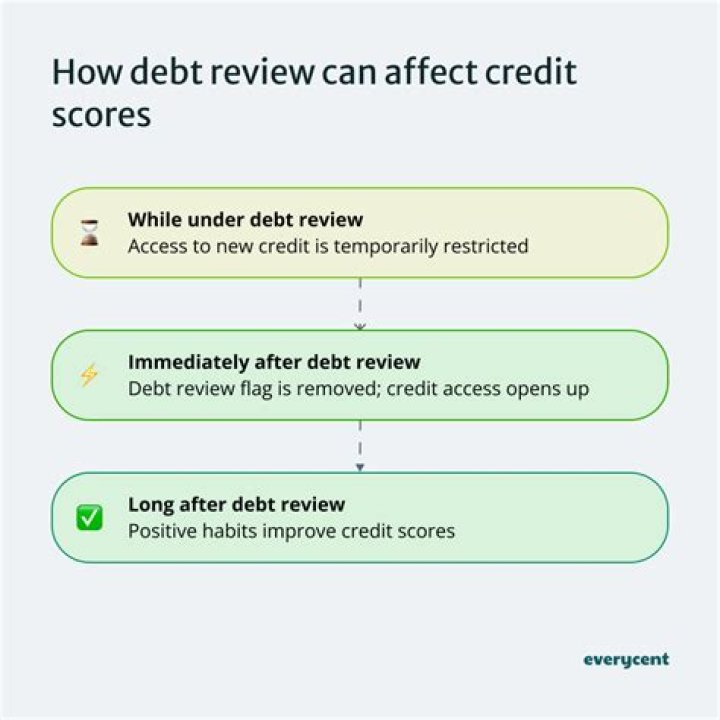 How debt review can affect credit scores

While under debt review
Access to new credit is temporarily restricted

Immediately after debt review
Debt review flag is removed; credit access opens up

Long after debt review
Positive habits improve credit scores

everycent